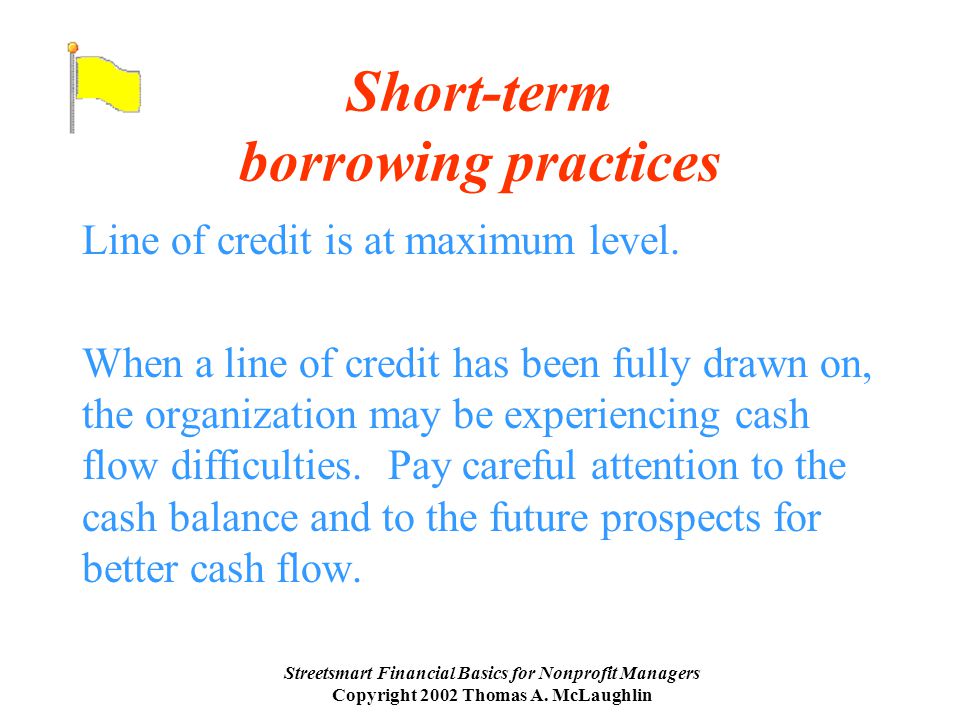 Short-term borrowing practices

Line of credit is at maximum level.

When a line of credit has been fully drawn on, the organization may be experiencing cash flow difficulties. Pay careful attention to the cash balance and to the future prospects for better cash flow.

Streetsmart Financial Basics for Nonprofit Managers
Copyright 2002 Thomas A. McLaughlin